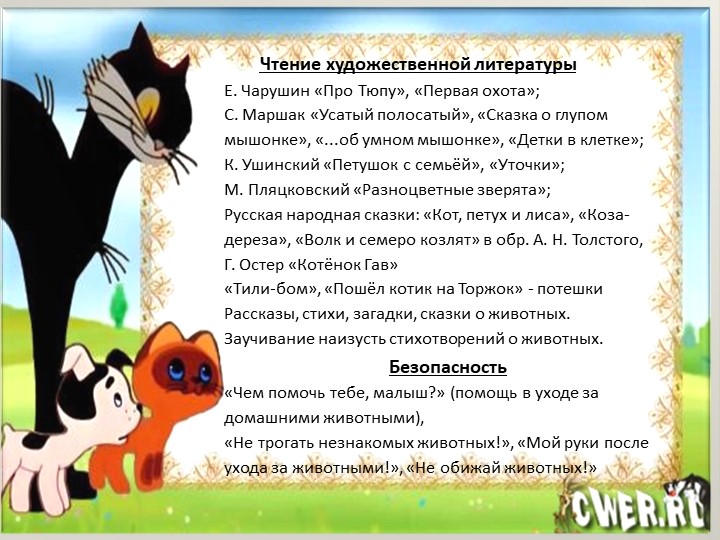 Чтение художественной литературы

Е. Чарушин «Про Тюпу», «Первая охота»;
С. Маршак «Усатый полосатый», «Сказка о глупом мышонке», «...об умном мышонке», «Детки в клетке»;
К. Ушинский «Петушок с семьёй», «Уточки»;
М. Пляцковский «Разноцветные зверята»;
Русская народная сказки: «Кот, петух и лиса», «Коза-дереза», «Волк и семеро козлят» в обр. А. Н. Толстого,
Г. Остер «Котёнок Гав»
«Тили-бом», «Пошёл котик на Торжок» - потешки
Рассказы, стихи, загадки, сказки о животных.
Заучивание наизусть стихотворений о животных.

Безопасность

«Чем помочь тебе, малыш?» (помощь в уходе за домашними животными),
«Не трогать незнакомых животных!», «Мой руки после ухода за животными!», «Не обижай животных!»

CWER.RU